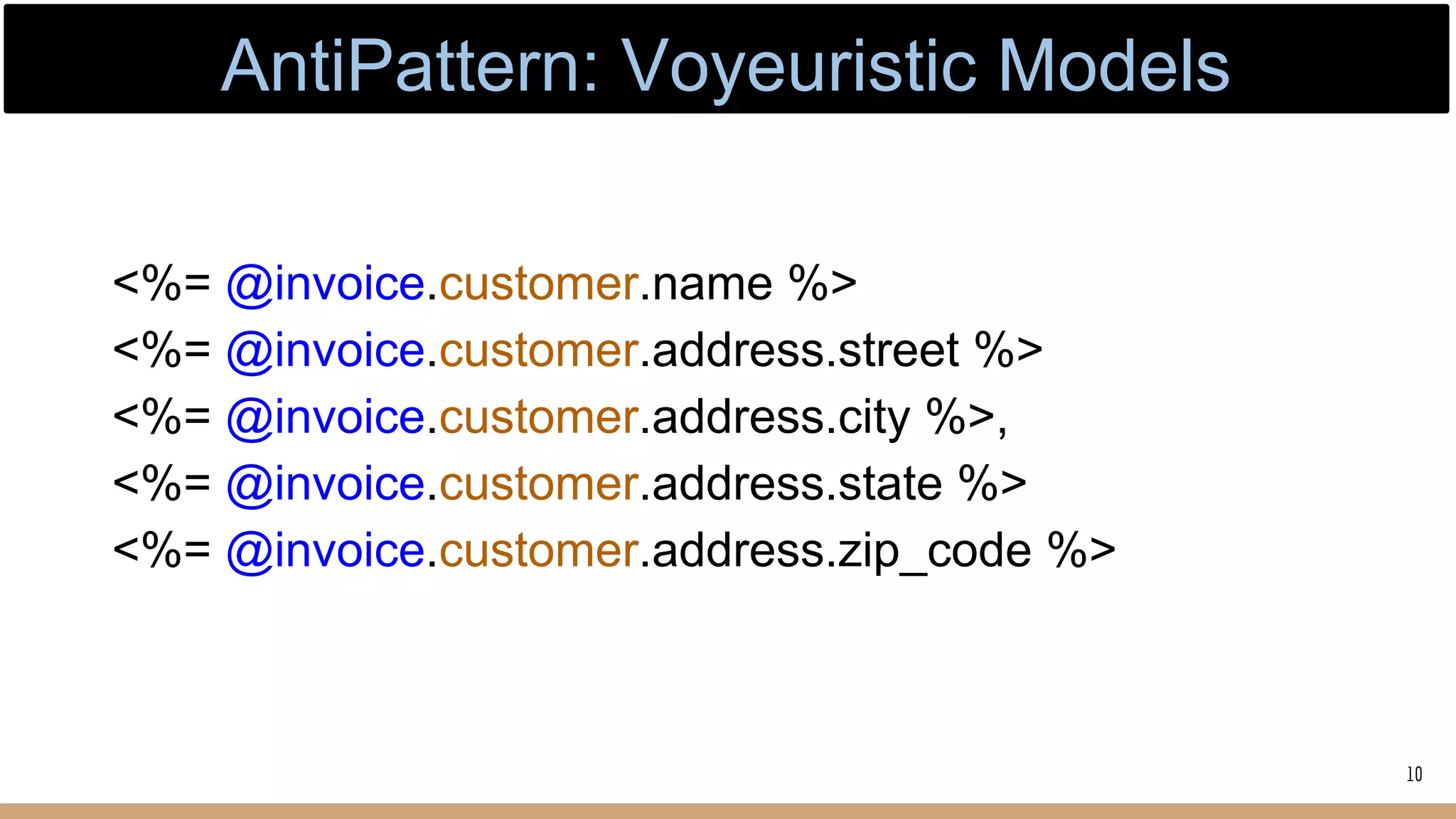 AntiPattern: Voyeuristic Models

<%= @invoice.customer.name %>
<%= @invoice.customer.address.street %>
<%= @invoice.customer.address.city %>,
<%= @invoice.customer.address.state %>
<%= @invoice.customer.address.zip_code %>

10